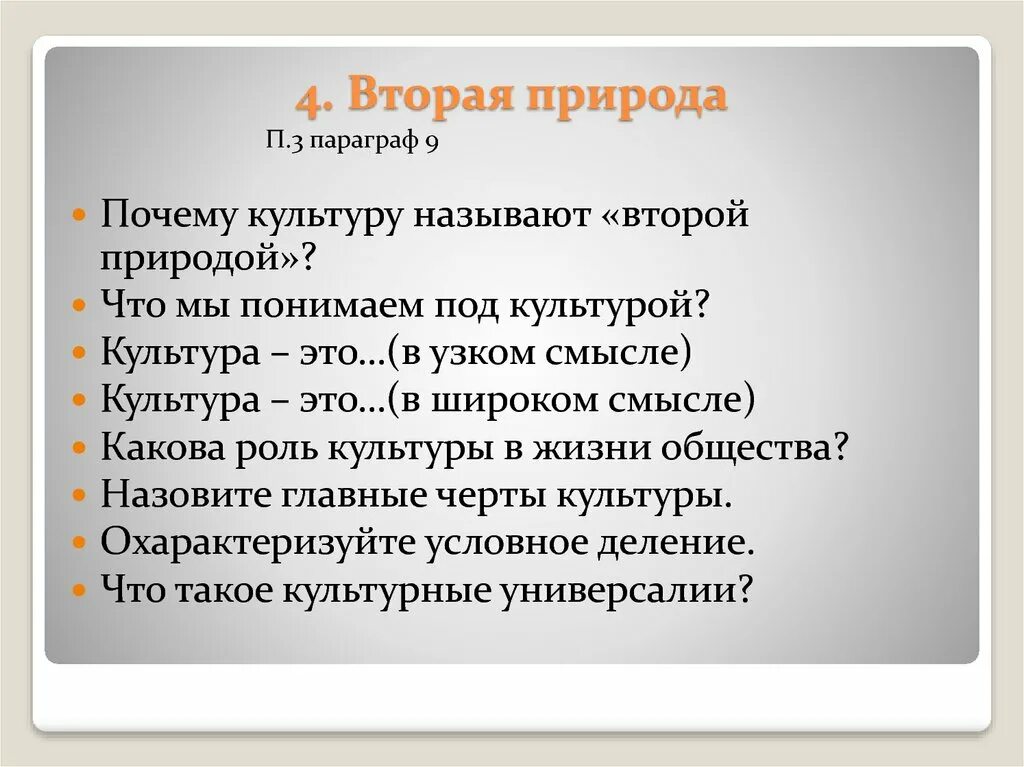 4. Вторая природа
П.3 параграф 9

Почему культуру называют «второй природой»?
Что мы понимаем под культурой?
Культура – это…(в узком смысле)
Культура – это…(в широком смысле)
Какова роль культуры в жизни общества?
Назовите главные черты культуры.
Охарактеризуйте условное деление.
Что такое культурные универсалии?